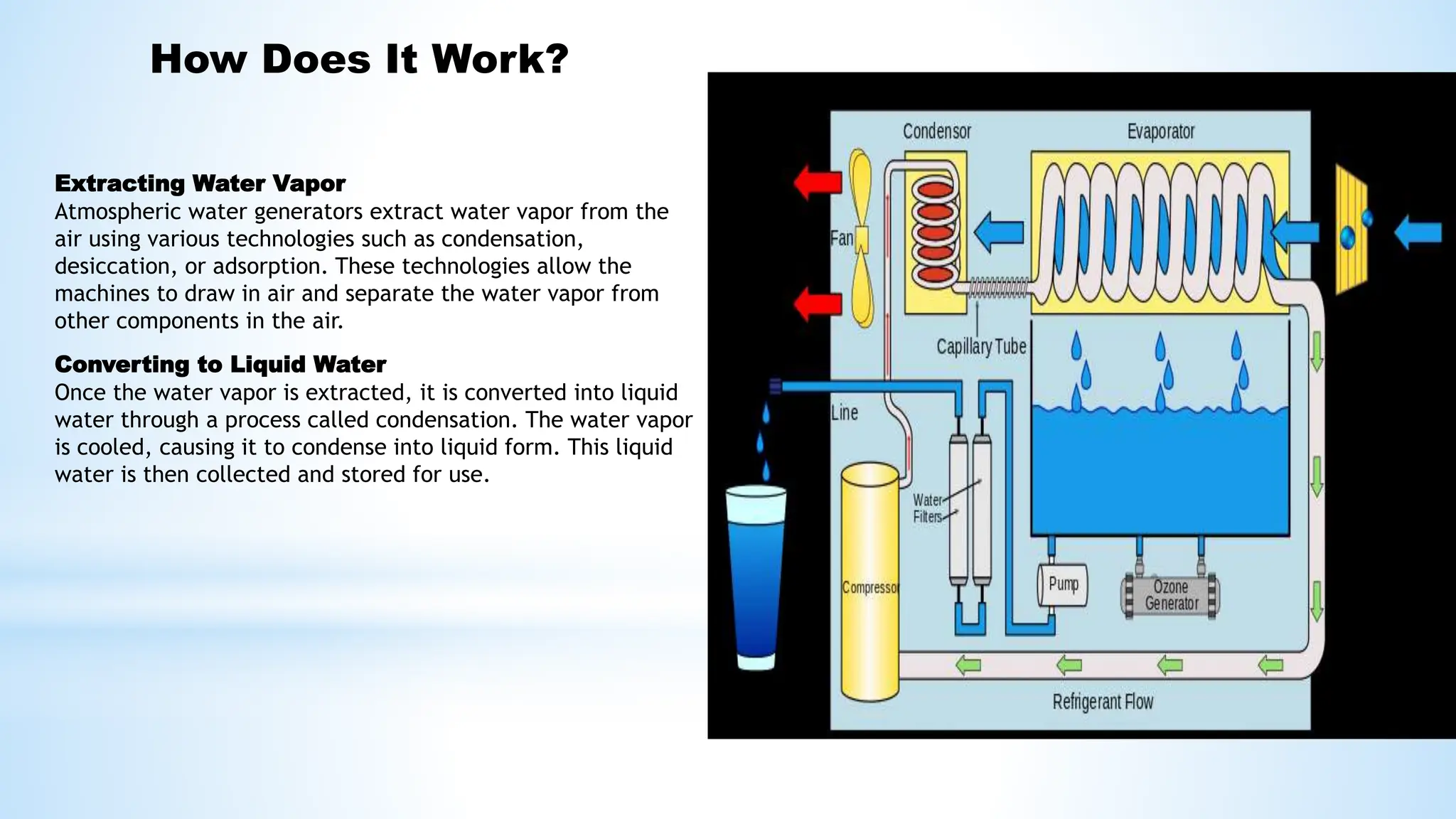 How Does It Work?

Extracting Water Vapor
Atmospheric water generators extract water vapor from the air using various technologies such as condensation, desiccation, or adsorption. These technologies allow the machines to draw in air and separate the water vapor from other components in the air.

Converting to Liquid Water
Once the water vapor is extracted, it is converted into liquid water through a process called condensation. The water vapor is cooled, causing it to condense into liquid form. This liquid water is then collected and stored for use.

Condensor
Evaporator
Fan
Capillary Tube
Line
Water Filters
Compressor
Pump
Ozone Generator
Refrigerant Flow